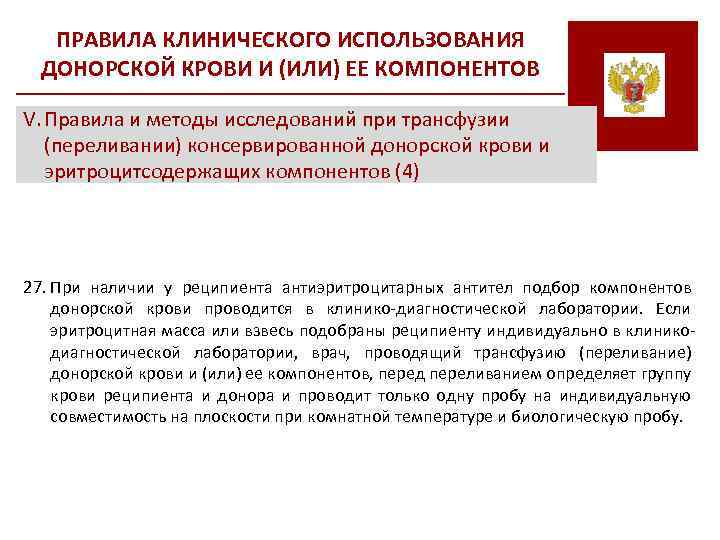 ПРАВИЛА КЛИНИЧЕСКОГО ИСПОЛЬЗОВАНИЯ ДОНОРСКОЙ КРОВИ И (ИЛИ) ЕЕ КОМПОНЕНТОВ

V. Правила и методы исследований при трансфузии (переливании) консервированной донорской крови и эритроцитсодержащих компонентов (4)

27. При наличии у реципиента антиэритроцитарных антител подбор компонентов донорской крови проводится в клинико-диагностической лаборатории. Если эритроцитная масса или взвесь подобраны реципиенту индивидуально в клинико-диагностической лаборатории, врач, проводящий трансфузию (переливание) донорской крови и (или) ее компонентов, перед переливанием определяет группу крови реципиента и донора и проводит только одну пробу на индивидуальную совместимость на плоскости при комнатной температуре и биологическую пробу.